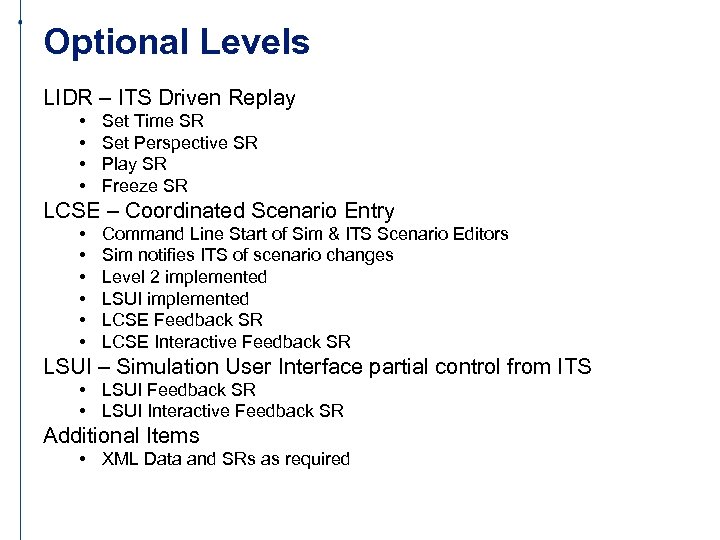 Optional Levels

LIDR – ITS Driven Replay
• Set Time SR
• Set Perspective SR
• Play SR
• Freeze SR

LCSE – Coordinated Scenario Entry
• Command Line Start of Sim & ITS Scenario Editors
• Sim notifies ITS of scenario changes
• Level 2 implemented
• LSUI implemented
• LCSE Feedback SR
• LCSE Interactive Feedback SR

LSUI – Simulation User Interface partial control from ITS
• LSUI Feedback SR
• LSUI Interactive Feedback SR

Additional Items
• XML Data and SRs as required